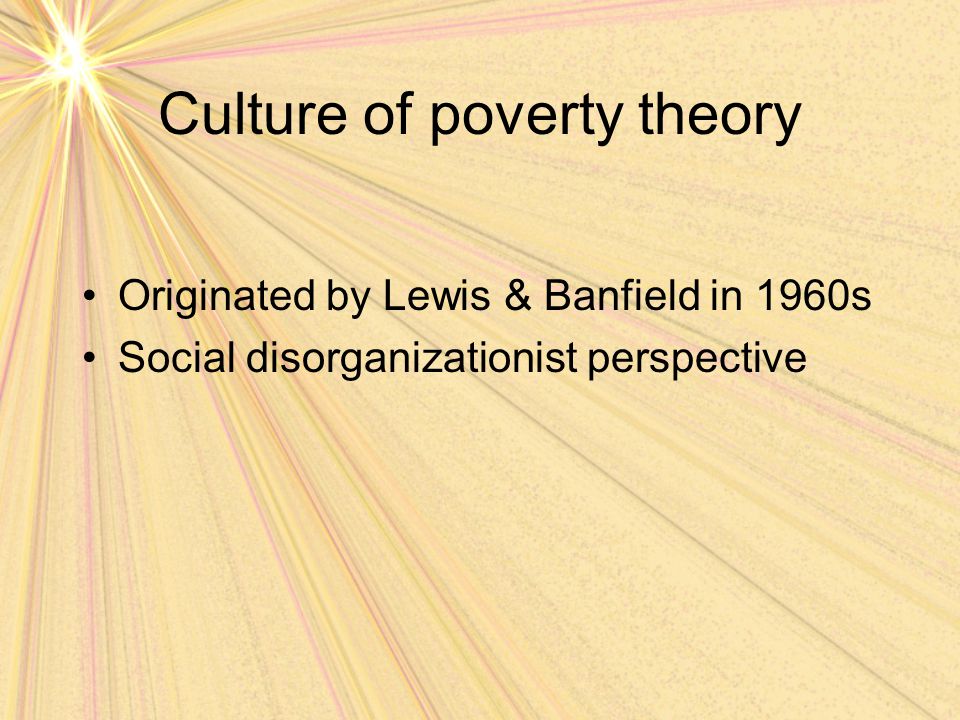 Culture of poverty theory

• Originated by Lewis & Banfield in 1960s
• Social disorganizationist perspective